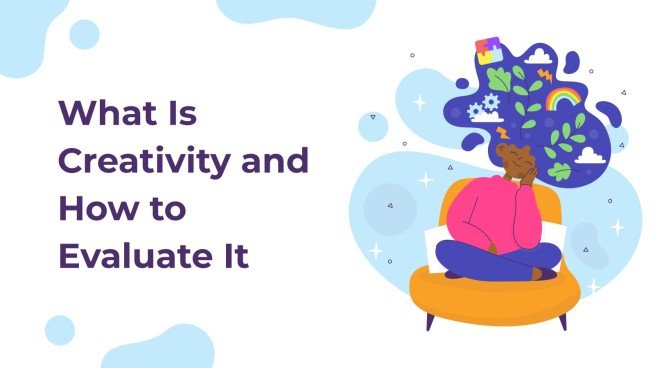 What Is Creativity and How to Evaluate It